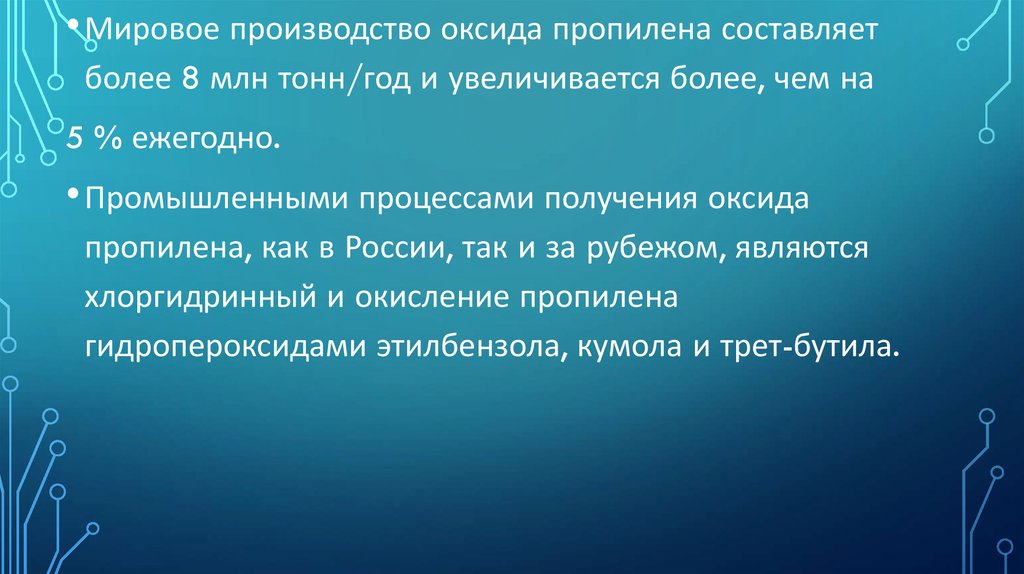 • Мировое производство оксида пропилена составляет более 8 млн тонн/год и увеличивается более, чем на

5 % ежегодно.

• Промышленными процессами получения оксида пропилена, как в России, так и за рубежом, являются хлоргидринный и окисление пропилена гидропероксидами этилбензола, кумола и трет-бутила.